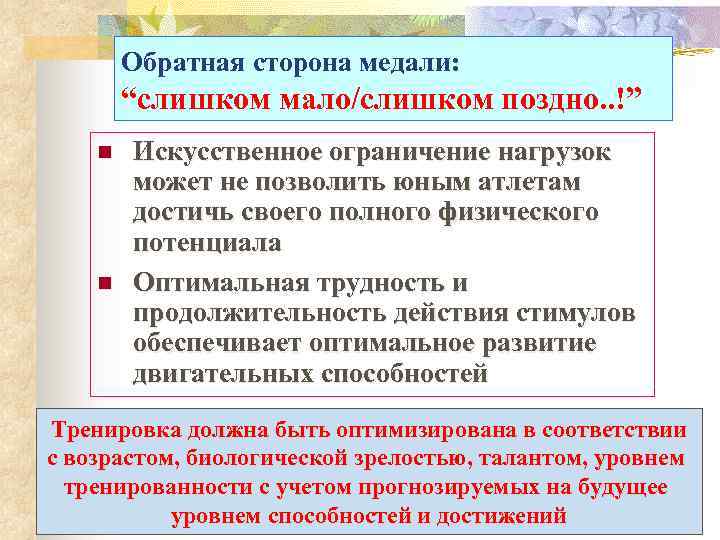 Обратная сторона медали:
“слишком мало/слишком поздно..!”

■ Искусственное ограничение нагрузок может не позволить юным атлетам достичь своего полного физического потенциала

■ Оптимальная трудность и продолжительность действия стимулов обеспечивает оптимальное развитие двигательных способностей

Тренировка должна быть оптимизирована в соответствии с возрастом, биологической зрелостью, талантом, уровнем тренированности с учетом прогнозируемых на будущее уровнем способностей и достижений